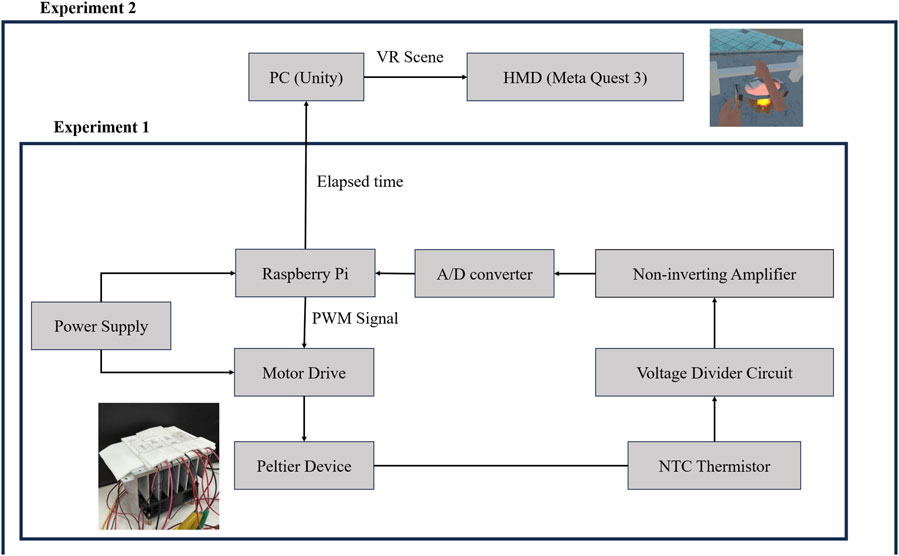 Experiment 2

PC (Unity)

VR Scene

HMD (Meta Quest 3)

Experiment 1

Elapsed time

Raspberry Pi

A/D converter

Non-inverting Amplifier

Power Supply

PWM Signal

Motor Drive

Voltage Divider Circuit

Peltier Device

NTC Thermistor